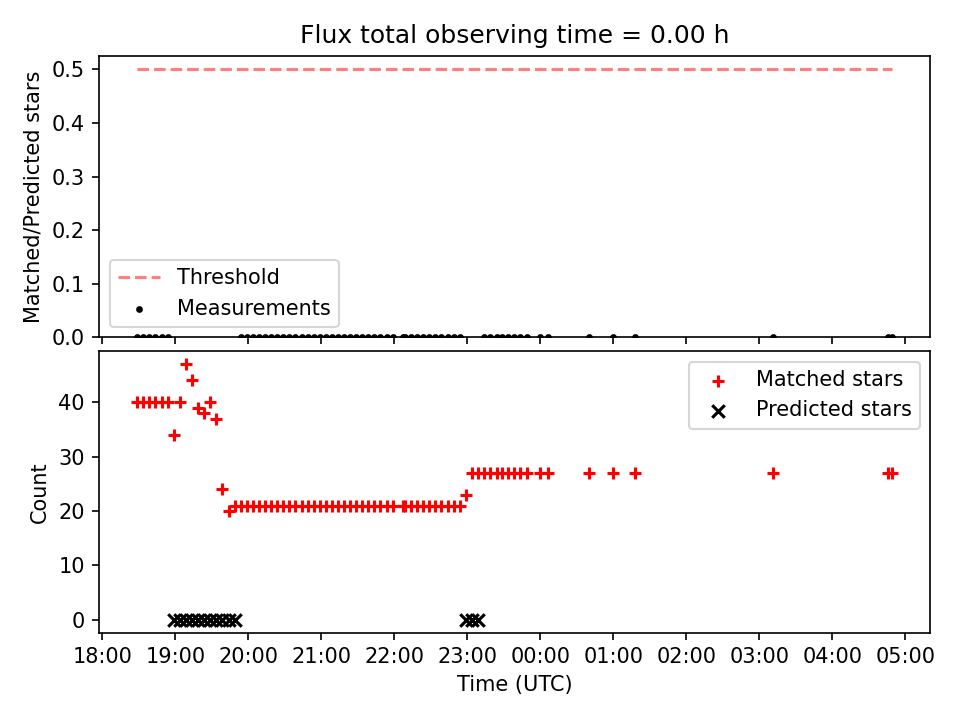 Flux total observing time = 0.00 h

Matched/Predicted stars

0.5
0.4
0.3
0.2
0.1
0.0

Threshold
Measurements

Count

40
30
20
10
0

Matched stars
Predicted stars

18:00 19:00 20:00 21:00 22:00 23:00 00:00 01:00 02:00 03:00 04:00 05:00

Time (UTC)